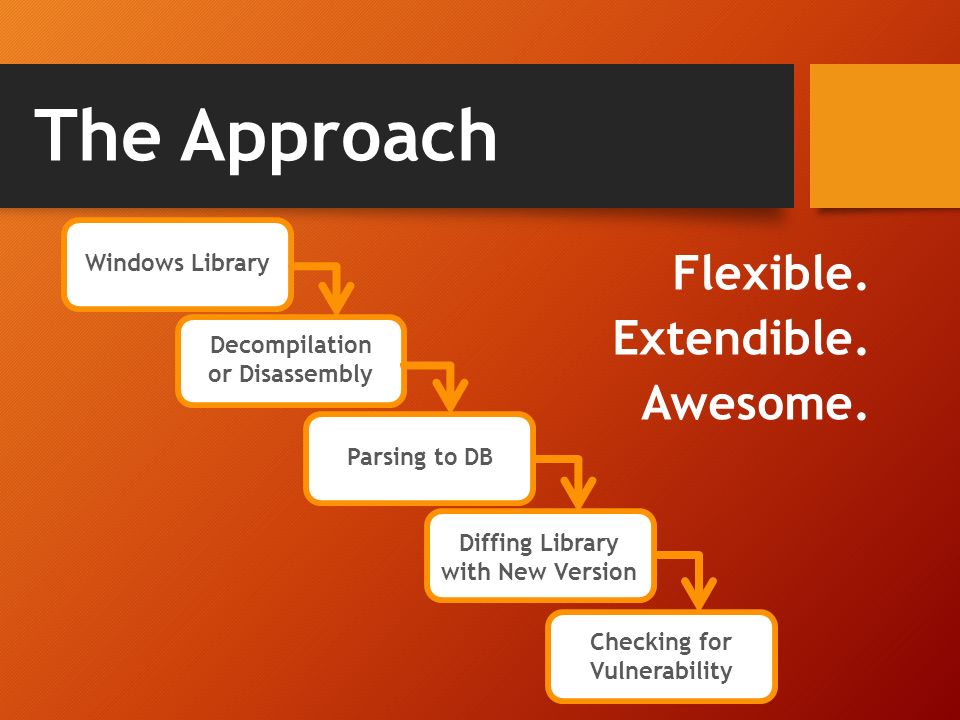 The Approach

Windows Library

Decompilation or Disassembly

Parsing to DB

Diffing Library with New Version

Checking for Vulnerability

Flexible.
Extendible.
Awesome.